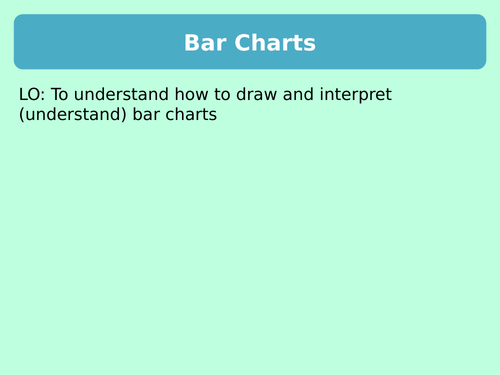 Bar Charts

LO: To understand how to draw and interpret (understand) bar charts